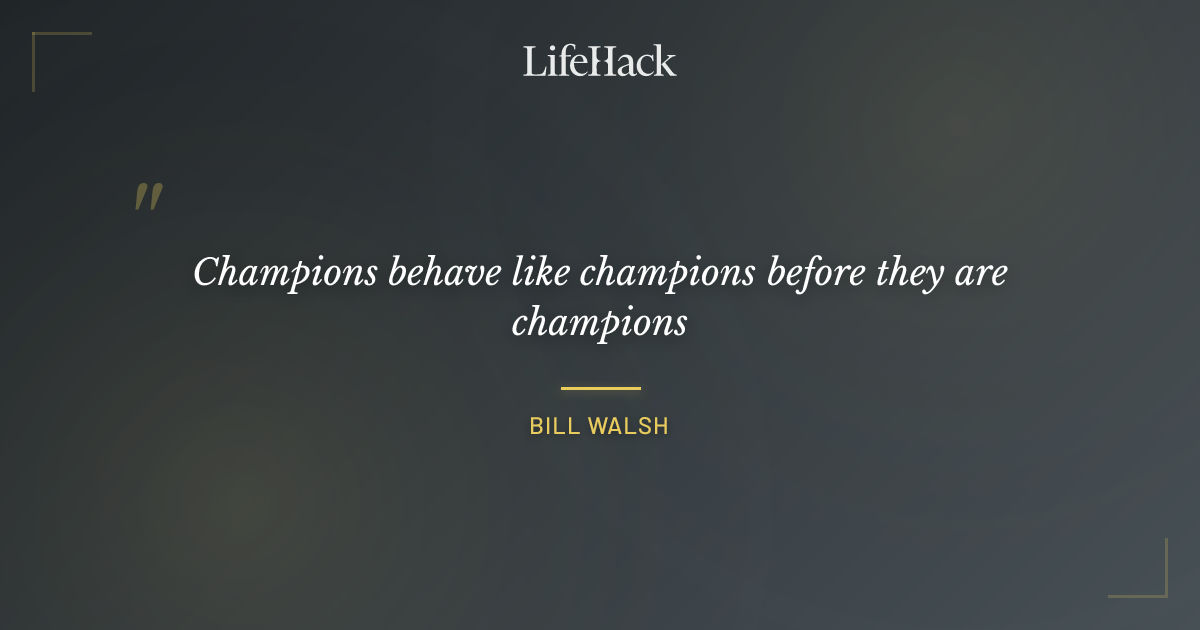 LifeHack

"

Champions behave like champions before they are champions

BILL WALSH